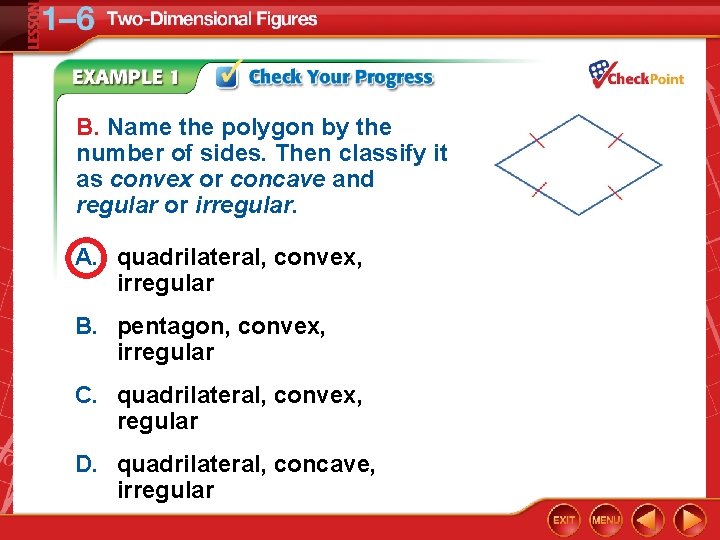 LESSON 1–6 Two-Dimensional Figures

EXAMPLE 1 Check Your Progress

CheckPoint

B. Name the polygon by the number of sides. Then classify it as convex or concave and regular or irregular.

A. quadrilateral, convex, irregular

B. pentagon, convex, irregular

C. quadrilateral, convex, regular

D. quadrilateral, concave, irregular

EXIT MENU